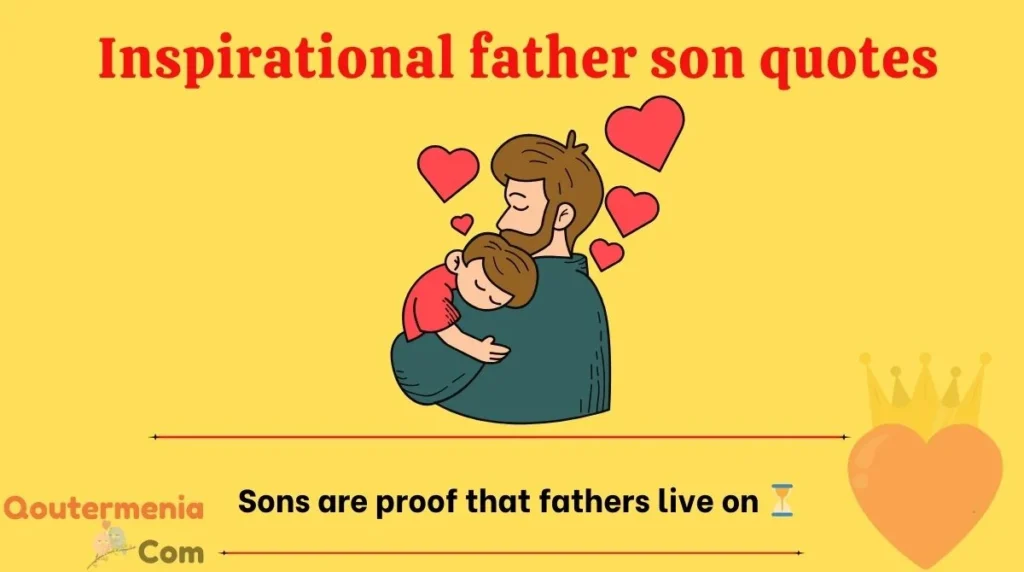 Inspirational father son quotes

Sons are proof that fathers live on ⏳

Qoutermenia
Com